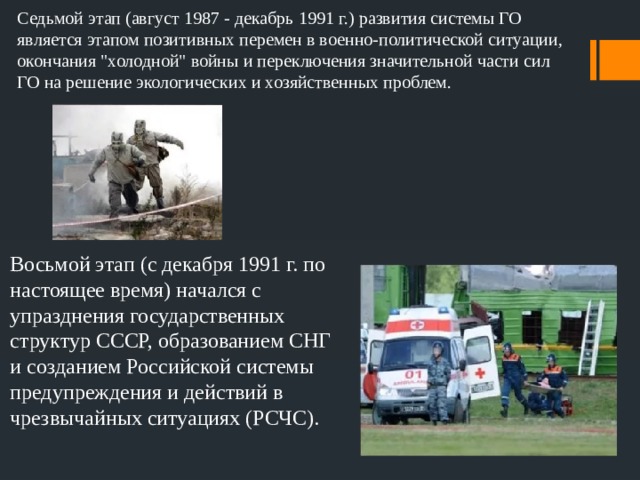 Седьмой этап (август 1987 - декабрь 1991 г.) развития системы ГО является этапом позитивных перемен в военно-политической ситуации, окончания "холодной" войны и переключения значительной части сил ГО на решение экологических и хозяйственных проблем.

Восьмой этап (с декабря 1991 г. по настоящее время) начался с упразднения государственных структур СССР, образованием СНГ и созданием Российской системы предупреждения и действий в чрезвычайных ситуациях (РСЧС).

01